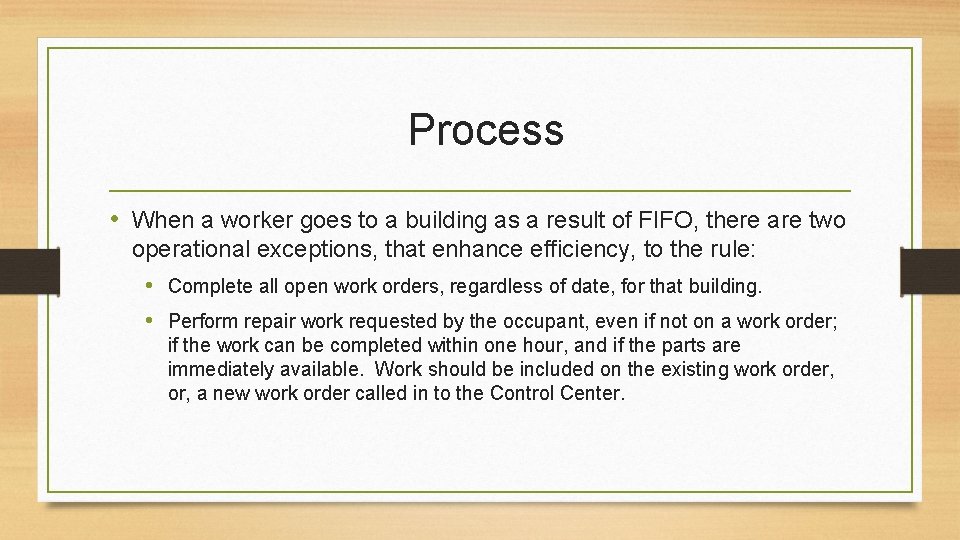 Process

• When a worker goes to a building as a result of FIFO, there are two operational exceptions, that enhance efficiency, to the rule:

• Complete all open work orders, regardless of date, for that building.

• Perform repair work requested by the occupant, even if not on a work order; if the work can be completed within one hour, and if the parts are immediately available. Work should be included on the existing work order, or, a new work order called in to the Control Center.